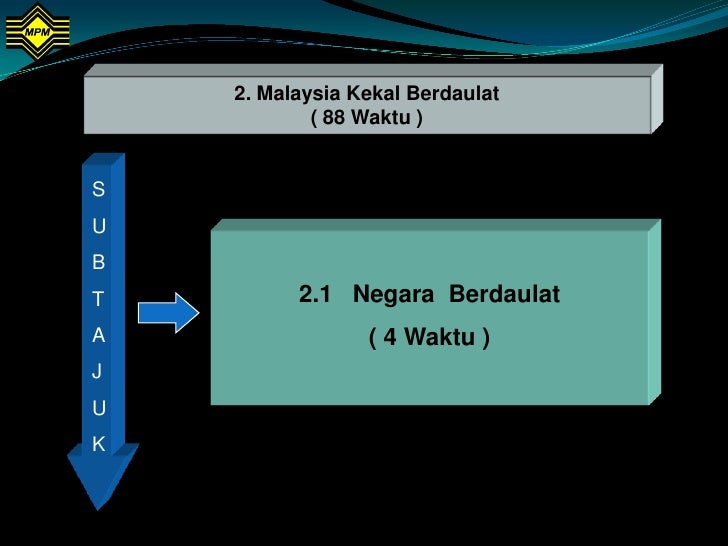 MPM

2. Malaysia Kekal Berdaulat
( 88 Waktu )

S
U
B
T
A
J
U
K

2.1 Negara Berdaulat
( 4 Waktu )